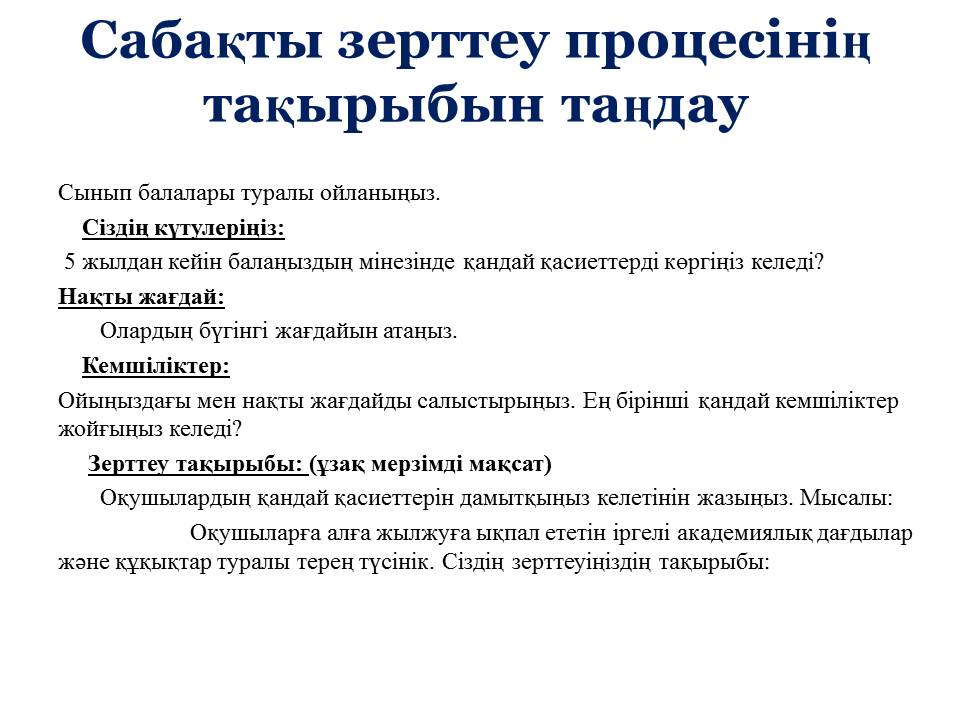 Сабақты зерттеу процесінің тақырыбын таңдау

Сынып балалары туралы ойланыңыз.

Сіздің күтулеріңіз:

5 жылдан кейін балаңыздың мінезінде қандай қасиеттерді көргіңіз келеді?

Нақты жағдай:

Олардың бүгінгі жағдайын атаңыз.

Кемшіліктер:

Ойыңыздағы мен нақты жағдайды салыстырыңыз. Ең бірінші қандай кемшіліктер жойғыңыз келеді?

Зерттеу тақырыбы: (ұзақ мерзімді мақсат)

Оқушылардың қандай қасиеттерін дамытқыңыз келетінін жазыңыз. Мысалы:

Оқушыларға алға жылжуға ықпал ететін іргелі академиялық дағдылар және құқықтар туралы терең түсінік. Сіздің зерттеуіңіздің тақырыбы: